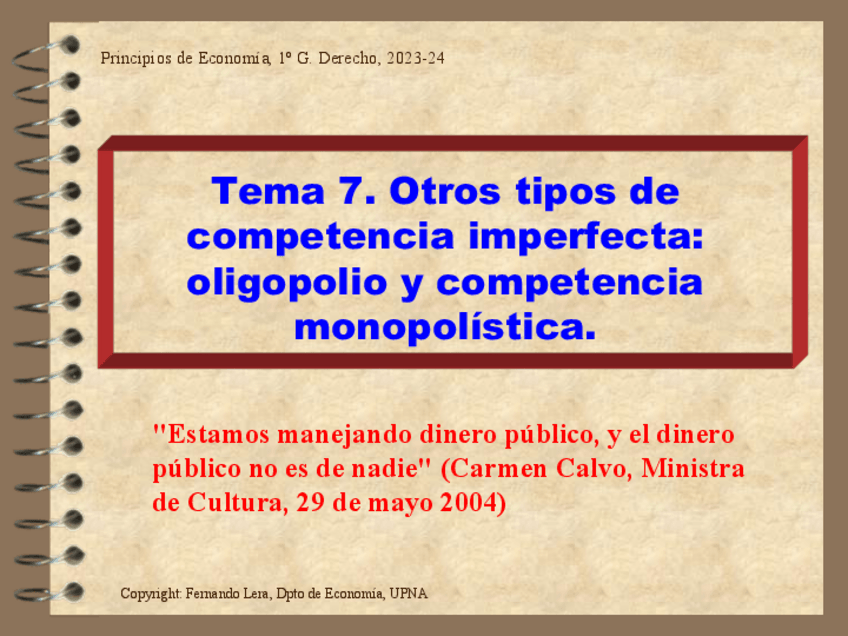 Principios de Economía, 1º G. Derecho, 2023-24

Tema 7. Otros tipos de competencia imperfecta: oligopolio y competencia monopolística.

"Estamos manejando dinero público, y el dinero público no es de nadie" (Carmen Calvo, Ministra de Cultura, 29 de mayo 2004)

Copyright: Fernando Lera, Dpto de Economía, UPNA